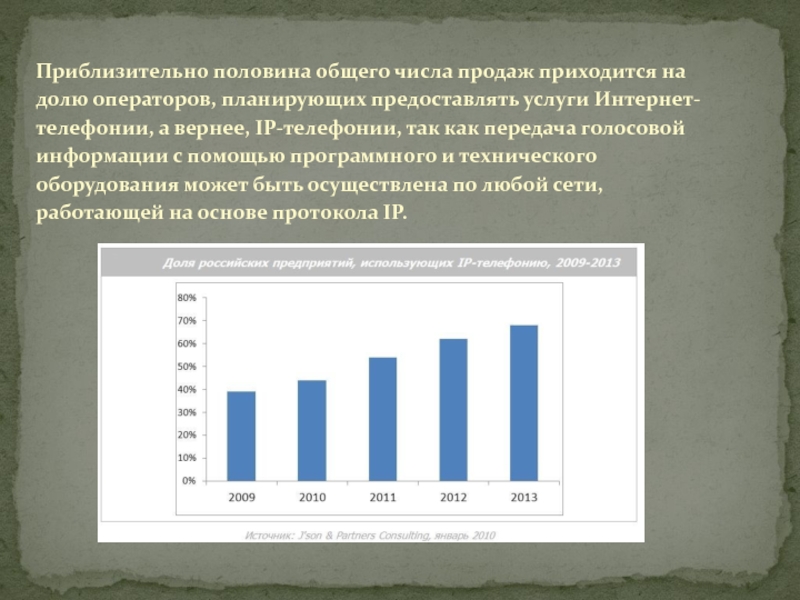 Приблизительно половина общего числа продаж приходится на долю операторов, планирующих предоставлять услуги Интернет-телефонии, а вернее, IP-телефонии, так как передача голосовой информации с помощью программного и технического оборудования может быть осуществлена по любой сети, работающей на основе протокола IP.

Доля российских предприятий, использующих IP-телефонию, 2009-2013

80%
70%
60%
50%
40%
30%
20%
10%
0%

2009 2010 2011 2012 2013

Источник: J'son & Partners Consulting, январь 2010